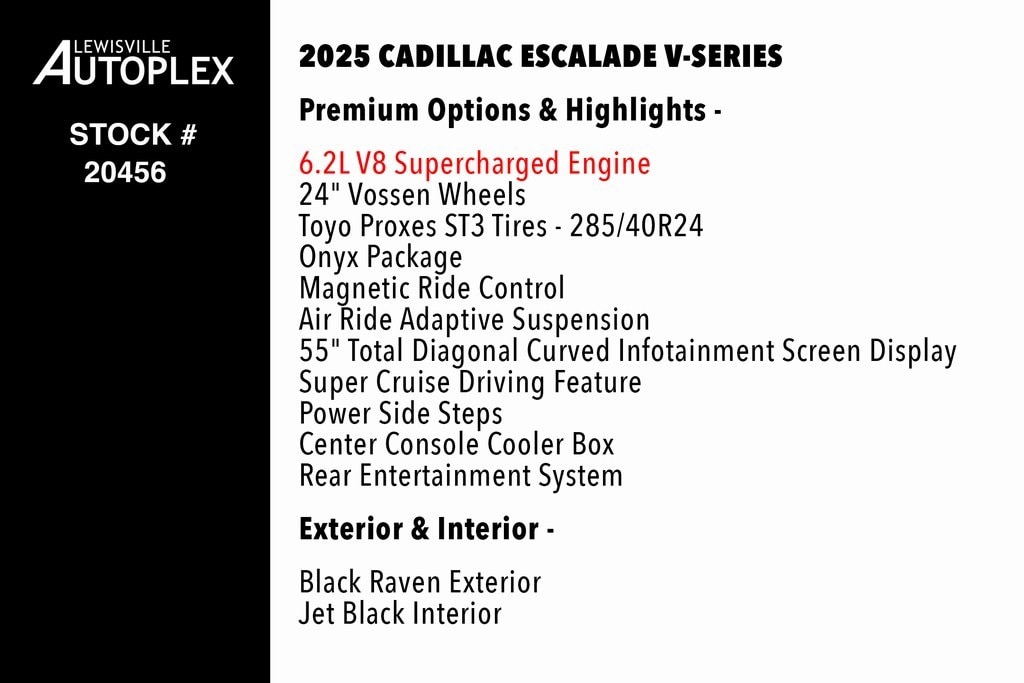 LEWISVILLE
AUTOPLEX

STOCK #
20456

2025 CADILLAC ESCALADE V-SERIES

Premium Options & Highlights -

6.2L V8 Supercharged Engine
24" Vossen Wheels
Toyo Proxes ST3 Tires - 285/40R24
Onyx Package
Magnetic Ride Control
Air Ride Adaptive Suspension
55" Total Diagonal Curved Infotainment Screen Display
Super Cruise Driving Feature
Power Side Steps
Center Console Cooler Box
Rear Entertainment System

Exterior & Interior -

Black Raven Exterior
Jet Black Interior